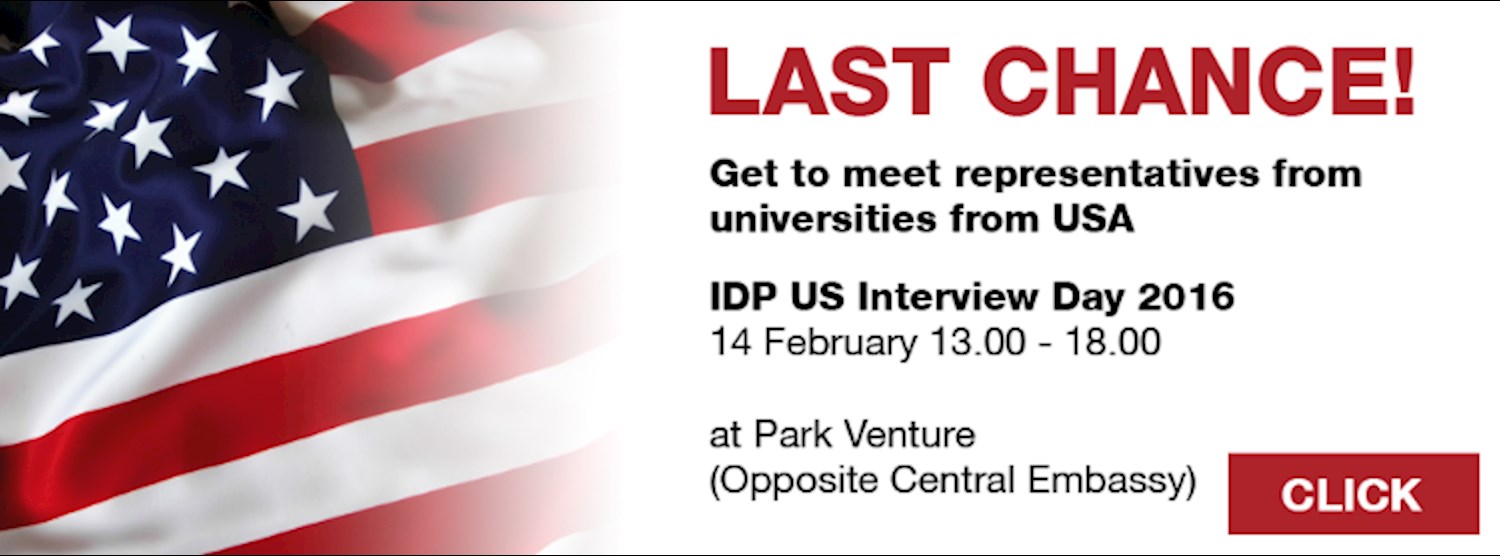 LAST CHANCE!

Get to meet representatives from universities from USA

IDP US Interview Day 2016
14 February 13.00 - 18.00

at Park Venture
(Opposite Central Embassy)

CLICK